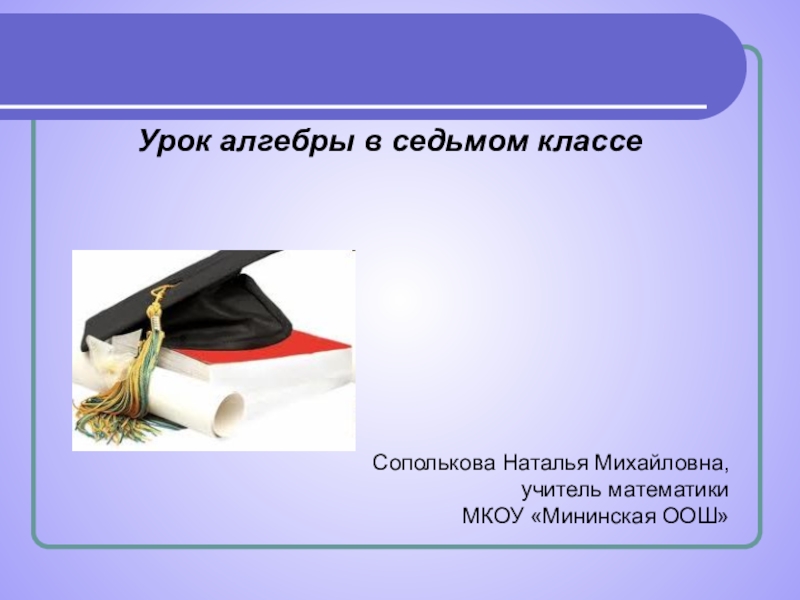 Урок алгебры в седьмом классе

Сополькова Наталья Михайловна,
учитель математики
МКОУ «Мининская ООШ»